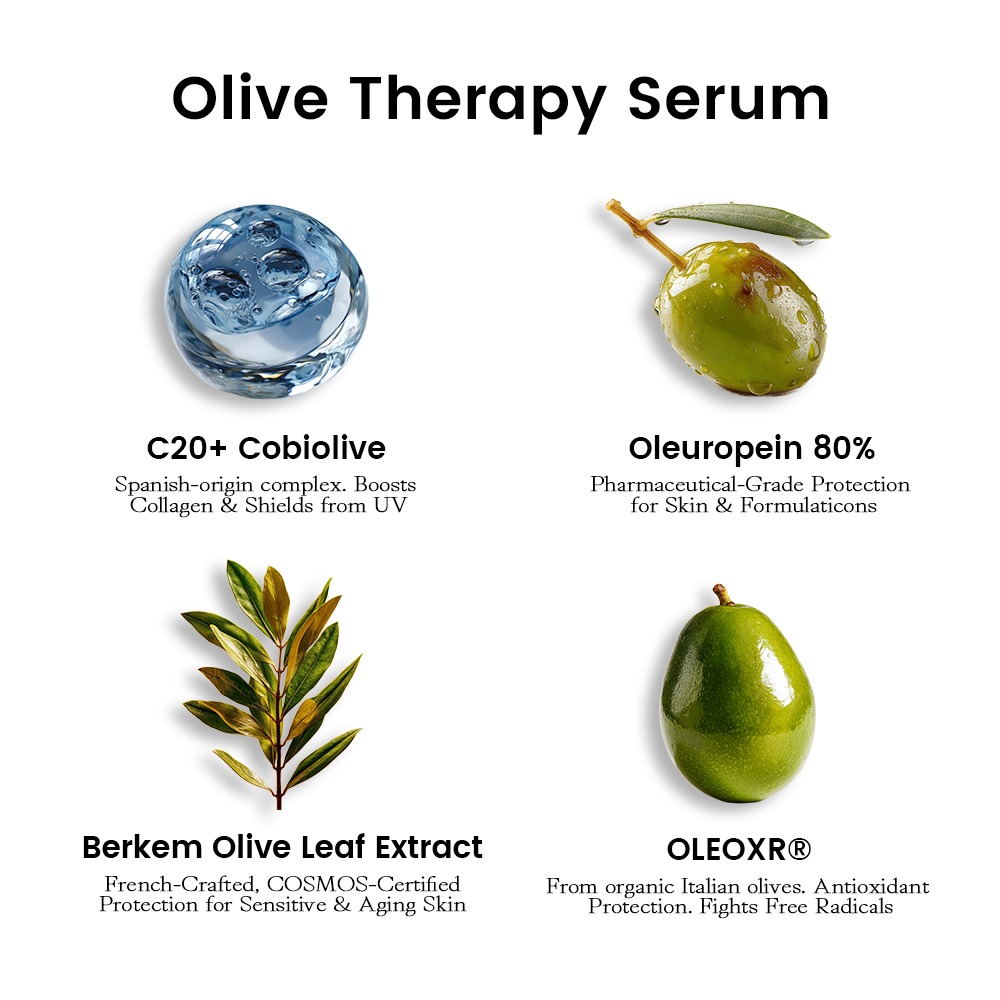 Olive Therapy Serum

C20+ Cobiolive
Spanish-origin complex. Boosts Collagen & Shields from UV

Oleuropein 80%
Pharmaceutical-Grade Protection for Skin & Formulaticons

Berkem Olive Leaf Extract
French-Crafted, COSMOS-Certified Protection for Sensitive & Aging Skin

OLEOXR®
From organic Italian olives. Antioxidant Protection. Fights Free Radicals